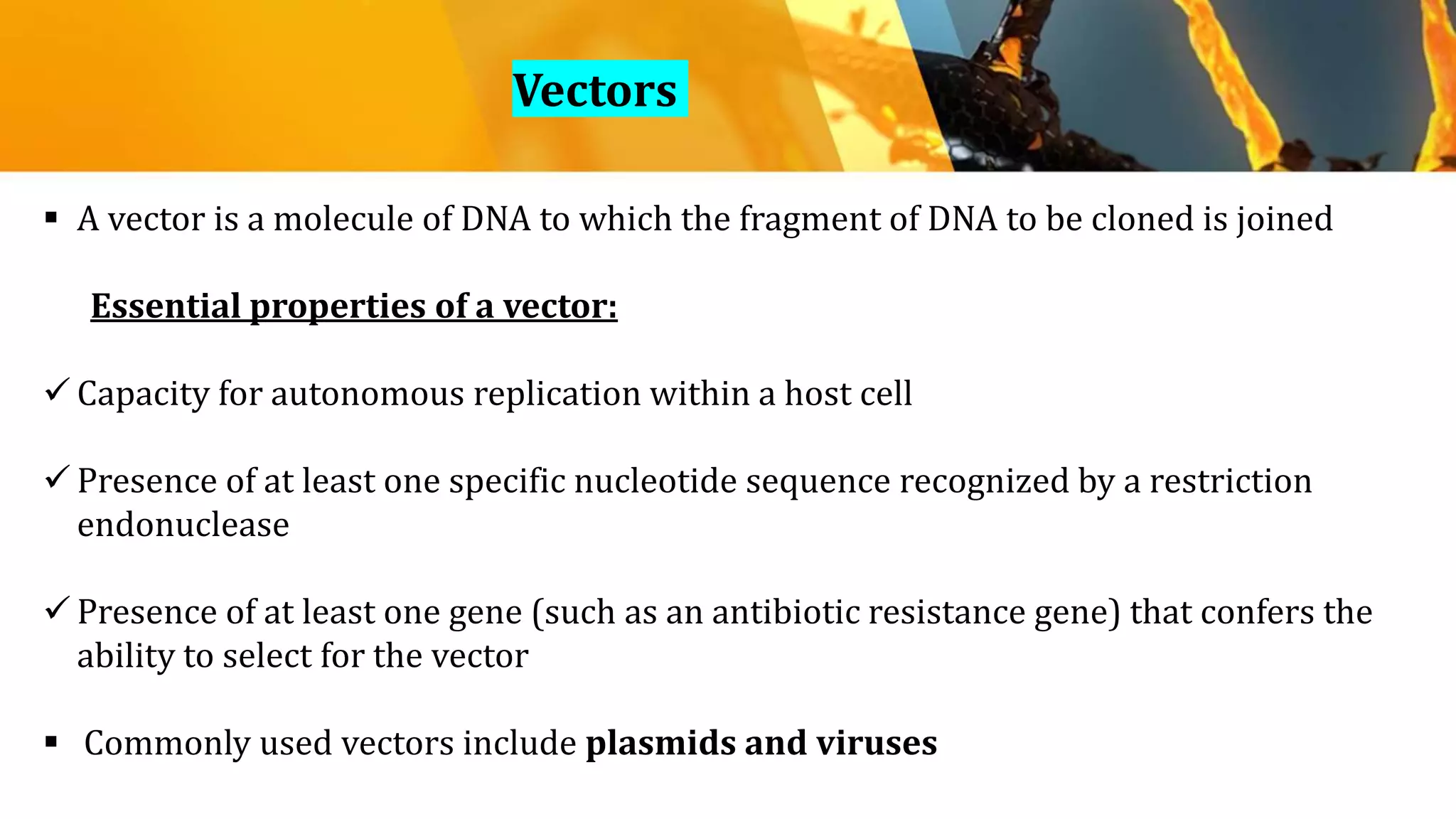 Vectors

▪ A vector is a molecule of DNA to which the fragment of DNA to be cloned is joined

Essential properties of a vector:

✓ Capacity for autonomous replication within a host cell

✓ Presence of at least one specific nucleotide sequence recognized by a restriction endonuclease

✓ Presence of at least one gene (such as an antibiotic resistance gene) that confers the ability to select for the vector

▪ Commonly used vectors include plasmids and viruses